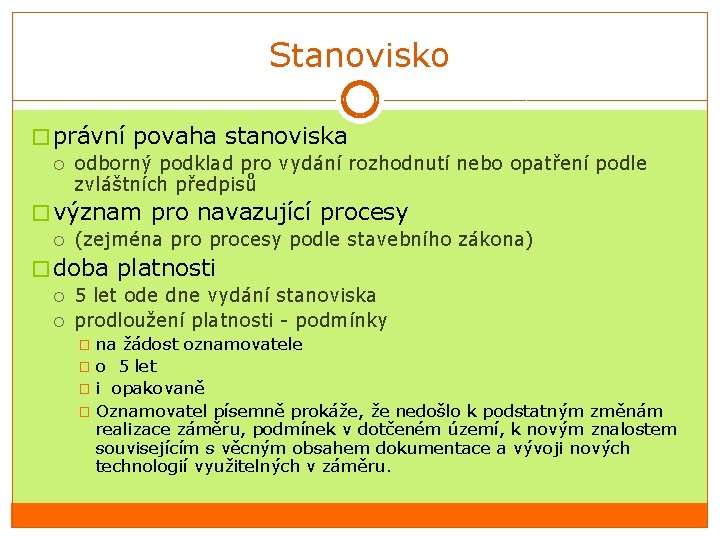 Stanovisko

□ právní povaha stanoviska
○ odborný podklad pro vydání rozhodnutí nebo opatření podle zvláštních předpisů

□ význam pro navazující procesy
○ (zejména pro procesy podle stavebního zákona)

□ doba platnosti
○ 5 let ode dne vydání stanoviska
○ prodloužení platnosti - podmínky
□ na žádost oznamovatele
□ o 5 let
□ i opakovaně
□ Oznamovatel písemně prokáže, že nedošlo k podstatným změnám realizace záměru, podmínek v dotčeném území, k novým znalostem souvisejícím s věcným obsahem dokumentace a vývoji nových technologií využitelných v záměru.